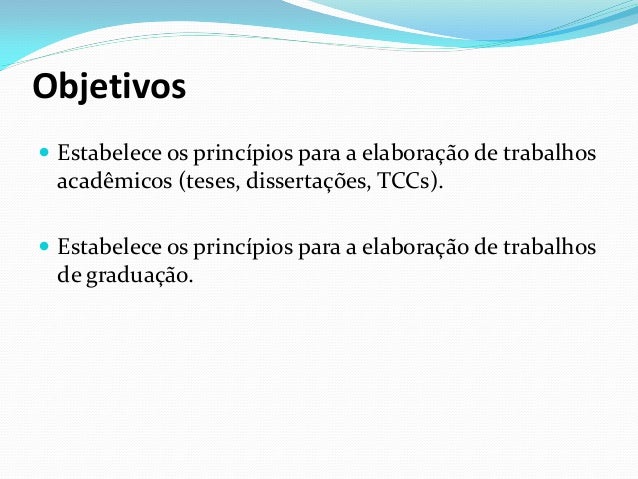 Objetivos

Estabelece os princípios para a elaboração de trabalhos acadêmicos (teses, dissertações, TCCs).

Estabelece os princípios para a elaboração de trabalhos de graduação.